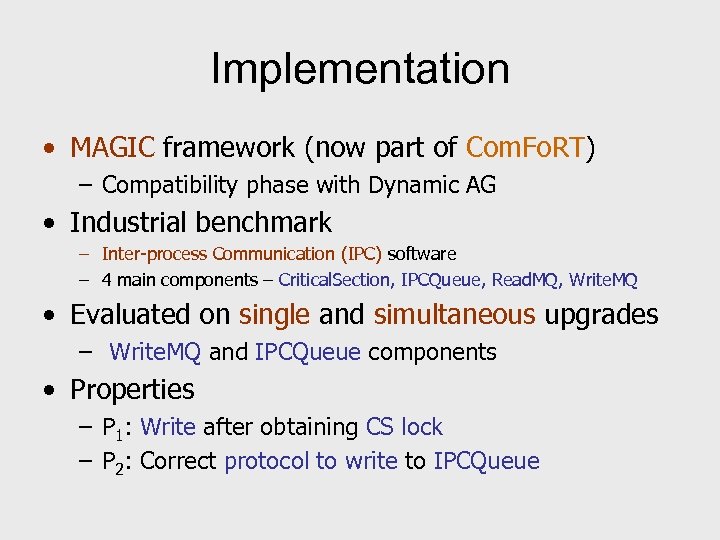 Implementation

• MAGIC framework (now part of ComFoRT)
– Compatibility phase with Dynamic AG

• Industrial benchmark
– Inter-process Communication (IPC) software
– 4 main components – CriticalSection, IPCQueue, ReadMQ, WriteMQ

• Evaluated on single and simultaneous upgrades
– WriteMQ and IPCQueue components

• Properties
– $P_1$: Write after obtaining CS lock
– $P_2$: Correct protocol to write to IPCQueue